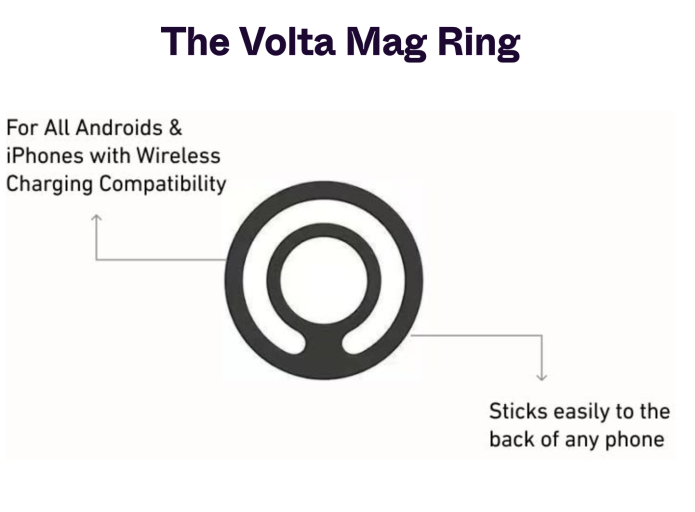 The Volta Mag Ring

For All Androids & iPhones with Wireless Charging Compatibility

Sticks easily to the back of any phone